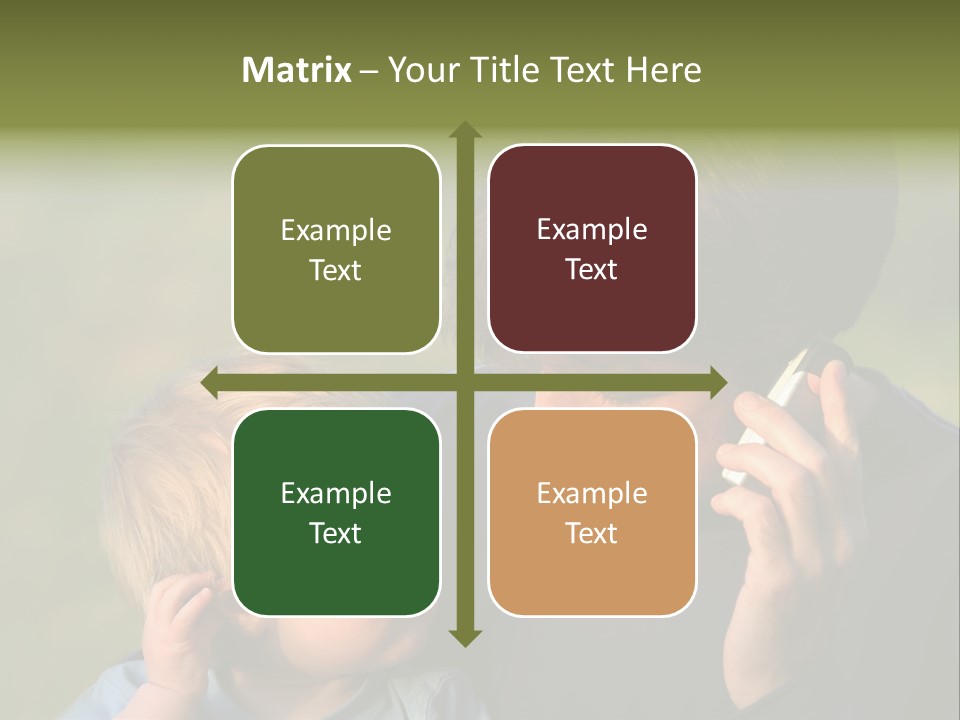 Matrix – Your Title Text Here

Example Text

Example Text

Example Text

Example Text